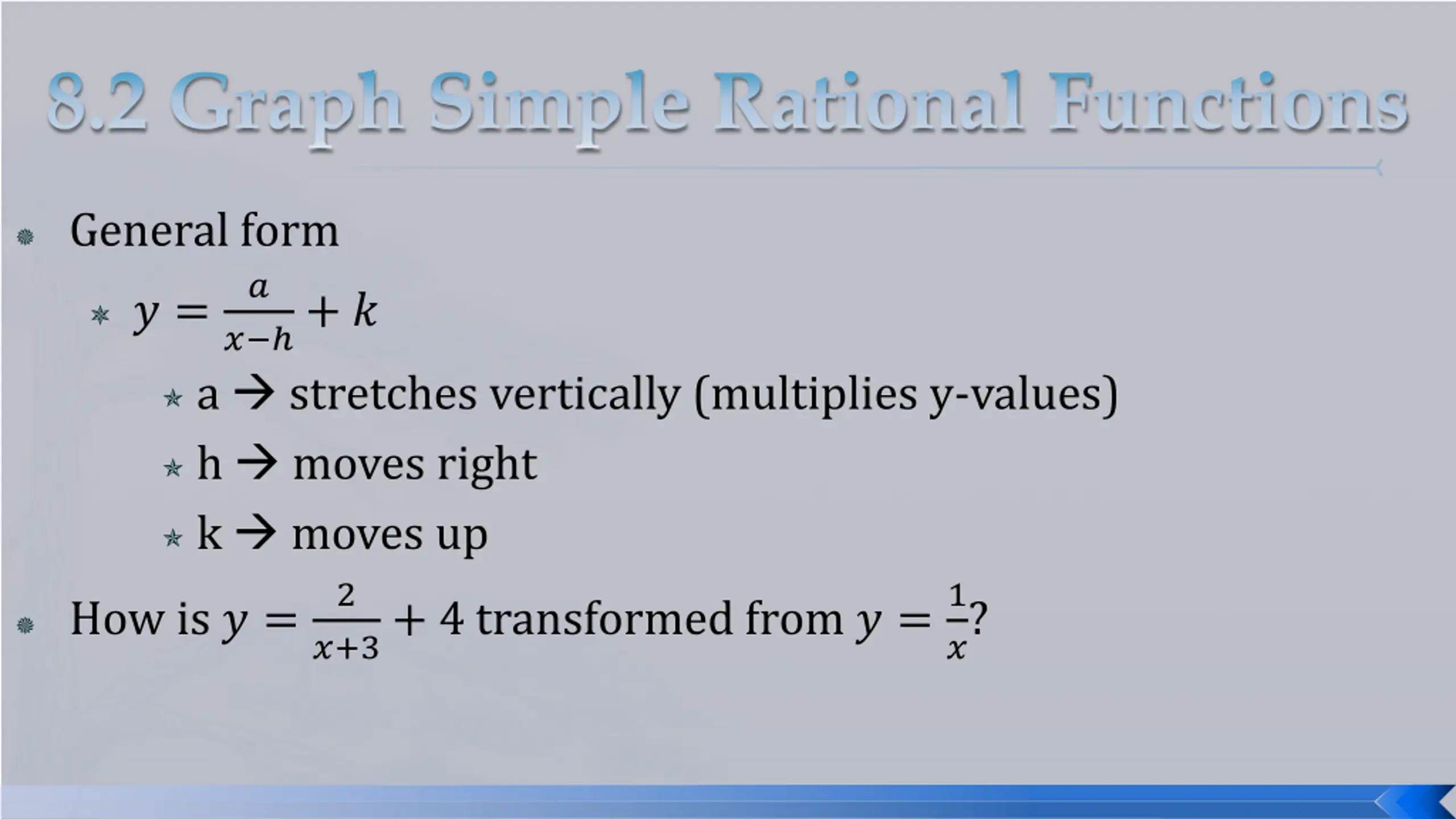 8.2 Graph Simple Rational Functions

General form

$y = \frac{a}{x-h} + k$

a → stretches vertically (multiplies y-values)

h → moves right

k → moves up

How is $y = \frac{2}{x+3} + 4$ transformed from $y = \frac{1}{x}$?